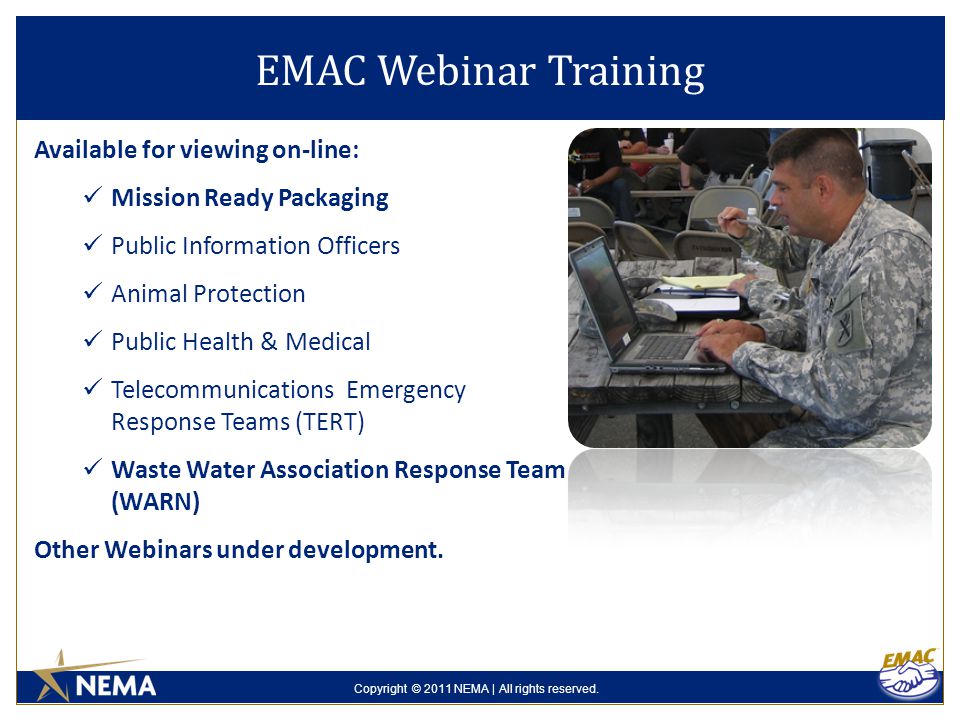 EMAC Webinar Training

Available for viewing on-line:

✓ Mission Ready Packaging

✓ Public Information Officers

✓ Animal Protection

✓ Public Health & Medical

✓ Telecommunications Emergency Response Teams (TERT)

✓ Waste Water Association Response Team (WARN)

Other Webinars under development.

NEMA

Copyright © 2011 NEMA | All rights reserved.

EMAC